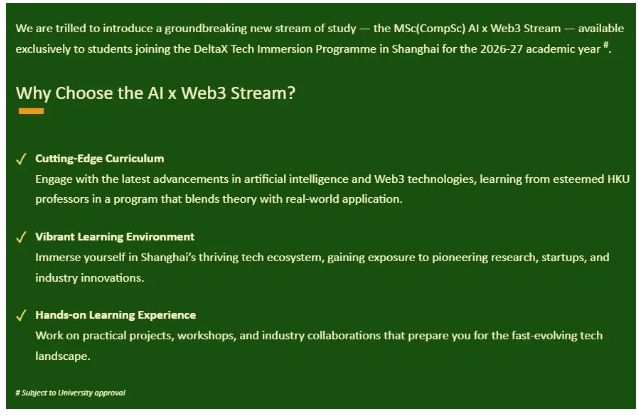 We are trilled to introduce a groundbreaking new stream of study — the MSc(CompSc) AI x Web3 Stream — available exclusively to students joining the DeltaX Tech Immersion Programme in Shanghai for the 2026-27 academic year $^{\#}$.

Why Choose the AI x Web3 Stream?

✓ Cutting-Edge Curriculum
Engage with the latest advancements in artificial intelligence and Web3 technologies, learning from esteemed HKU professors in a program that blends theory with real-world application.

✓ Vibrant Learning Environment
Immerse yourself in Shanghai's thriving tech ecosystem, gaining exposure to pioneering research, startups, and industry innovations.

✓ Hands-on Learning Experience
Work on practical projects, workshops, and industry collaborations that prepare you for the fast-evolving tech landscape.

# Subject to University approval